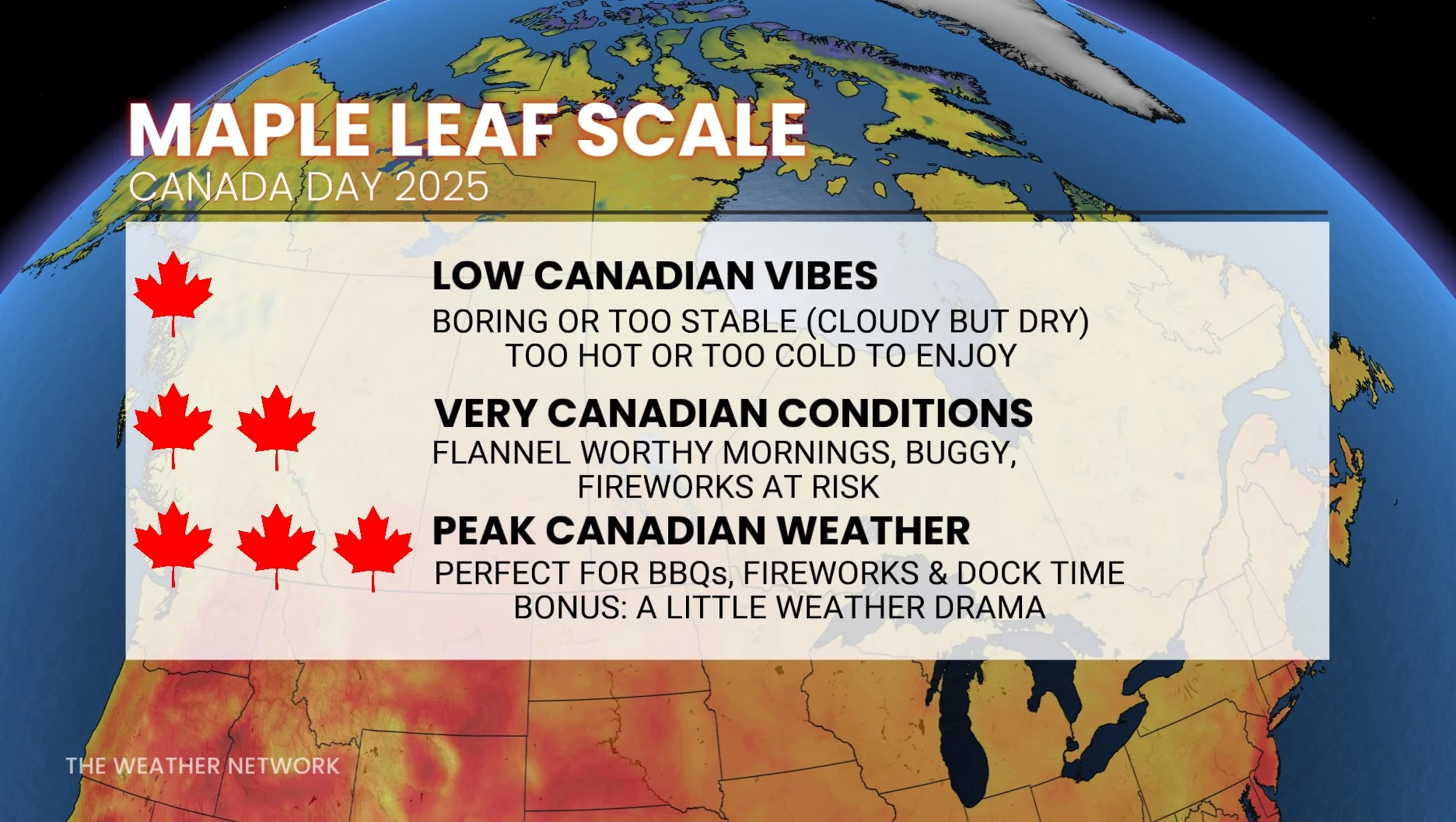 MAPLE LEAF SCALE
CANADA DAY 2025

LOW CANADIAN VIBES
BORING OR TOO STABLE (CLOUDY BUT DRY)
TOO HOT OR TOO COLD TO ENJOY

VERY CANADIAN CONDITIONS
FLANNEL WORTHY MORNINGS, BUGGY,
FIREWORKS AT RISK

PEAK CANADIAN WEATHER
PERFECT FOR BBQs, FIREWORKS & DOCK TIME
BONUS: A LITTLE WEATHER DRAMA

THE WEATHER NETWORK